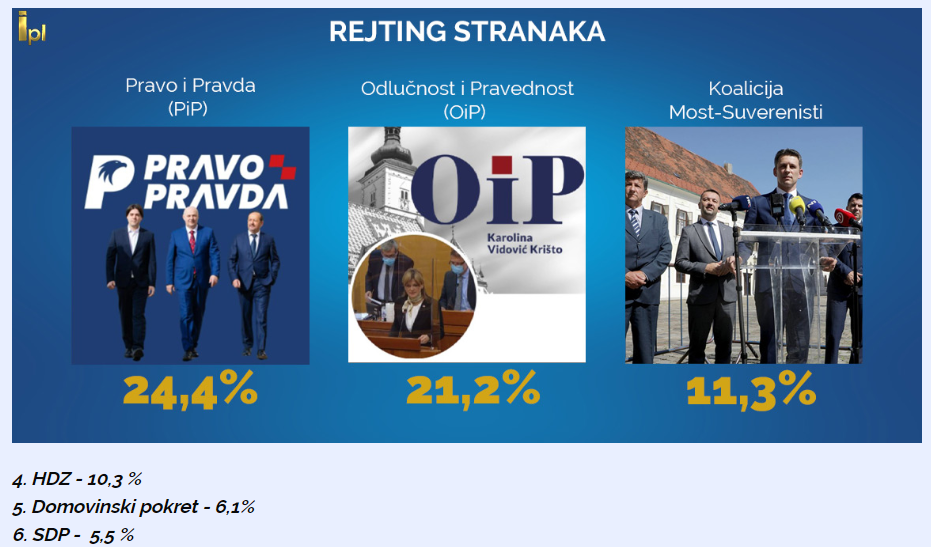 ipl

REJTING STRANAKA

Pravo i Pravda
(PiP)

PRAVO PRAVDA

24,4%

Odlučnost i Pravednost
(OiP)

OiP
Karolina Vidović Krišto

21,2%

Koalicija
Most-Suverenisti

11,3%

4. HDZ - 10,3 %
5. Domovinski pokret - 6,1%
6. SDP - 5,5 %